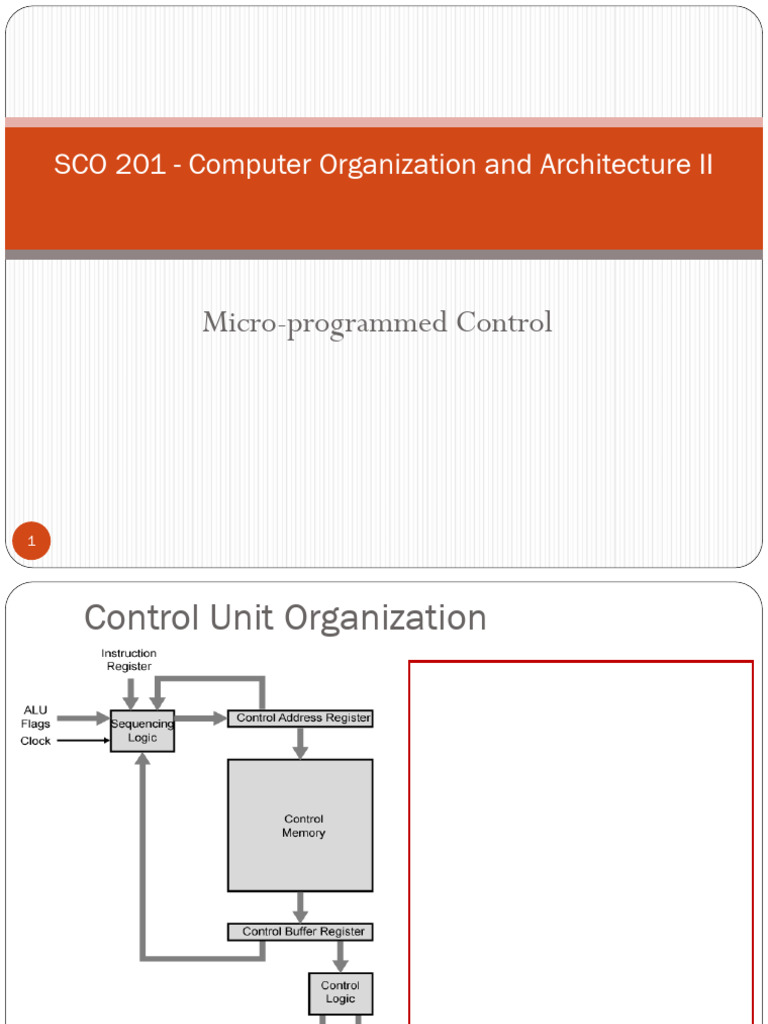 SCO 201 - Computer Organization and Architecture II

Micro-programmed Control

1

Control Unit Organization

Instruction Register

ALU Flags

Clock

Sequencing Logic

Control Address Register

Control Memory

Control Buffer Register

Control Logic